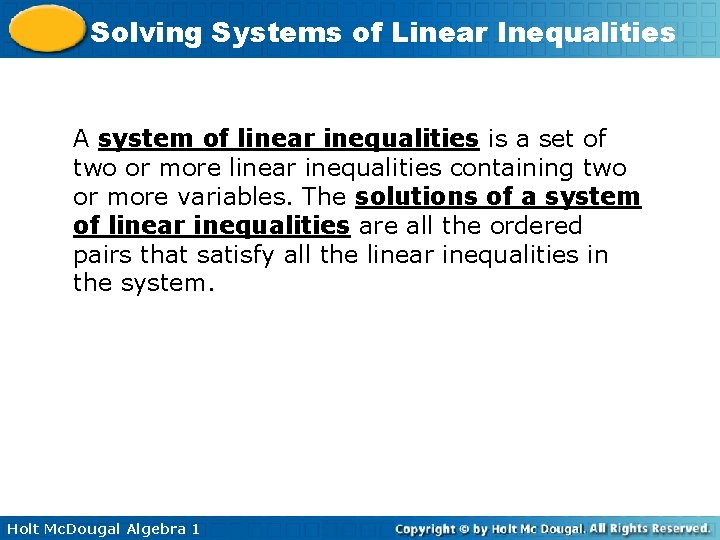 Solving Systems of Linear Inequalities

A system of linear inequalities is a set of two or more linear inequalities containing two or more variables. The solutions of a system of linear inequalities are all the ordered pairs that satisfy all the linear inequalities in the system.

Holt McDougal Algebra 1

Copyright © by Holt Mc Dougal. All Rights Reserved.